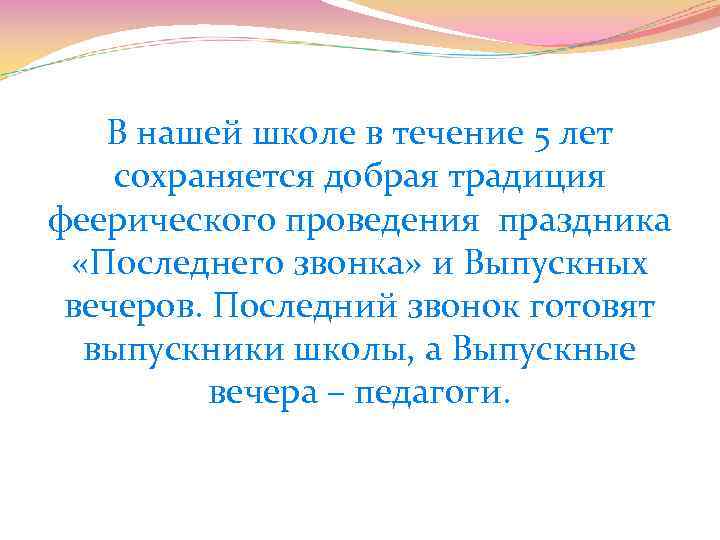 В нашей школе в течение 5 лет сохраняется добрая традиция феерического проведения праздника «Последнего звонка» и Выпускных вечеров. Последний звонок готовят выпускники школы, а Выпускные вечера – педагоги.